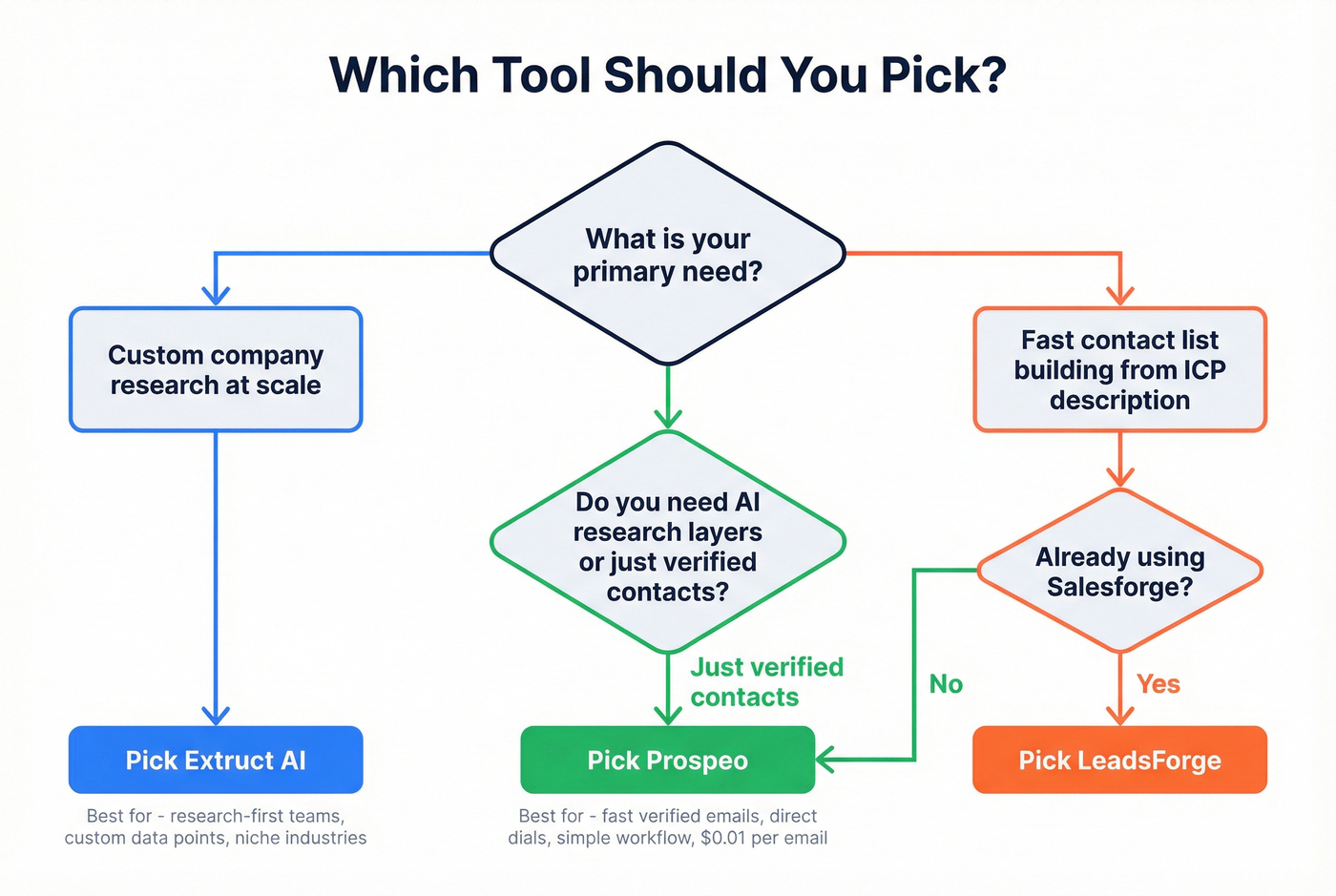 Which Tool Should You Pick?

What is your primary need?

Custom company research at scale

Fast contact list building from ICP description

Do you need AI research layers or just verified contacts?

Already using Salesforge?

Just verified contacts

No

Yes

Pick Extruct AI

Pick Prospeo

Pick LeadsForge

Best for - research-first teams, custom data points, niche industries

Best for - fast verified emails, direct dials, simple workflow, \$0.01 per email